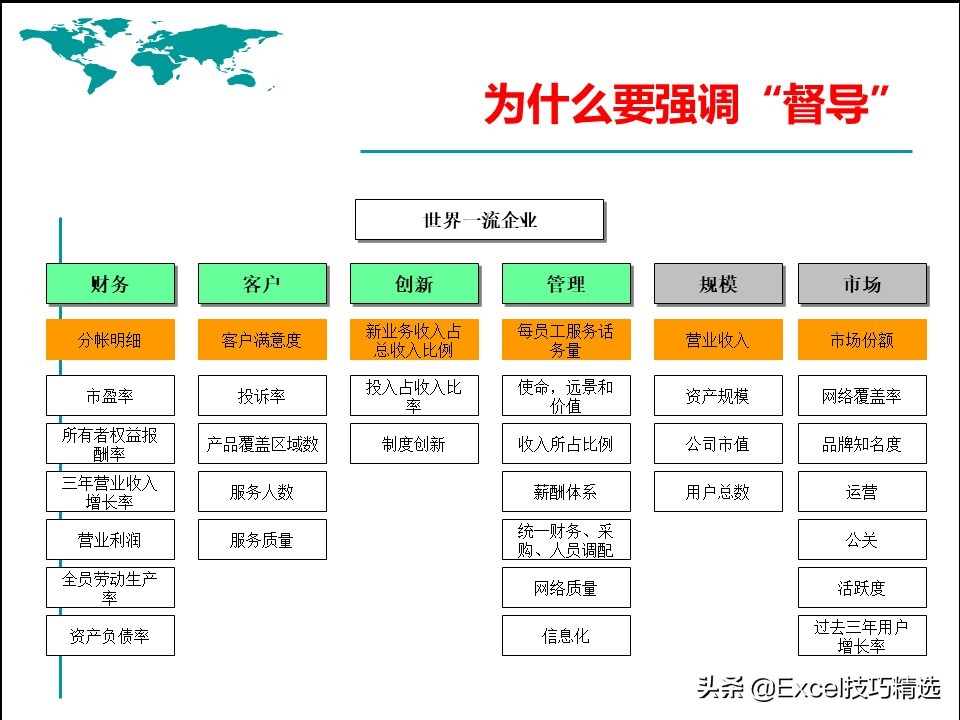 为什么要强调“督导”

世界一流企业

财务
分帐明细
市盈率
所有者权益报酬率
三年营业收入增长率
营业利润
全员劳动生产率
资产负债率

客户
客户满意度
投诉率
产品覆盖区域数
服务人数
服务质量

创新
新业务收入占总收入比例
投入占收入比率
制度创新

管理
每员工服务话务量
使命，远景和价值
收入所占比例
薪酬体系
统一财务、采购、人员调配
网络质量
信息化

规模
营业收入
资产规模
公司市值
用户总数

市场
市场份额
网络覆盖率
品牌知名度
运营
公关
活跃度
过去三年用户增长率

头条 @Excel技巧精选